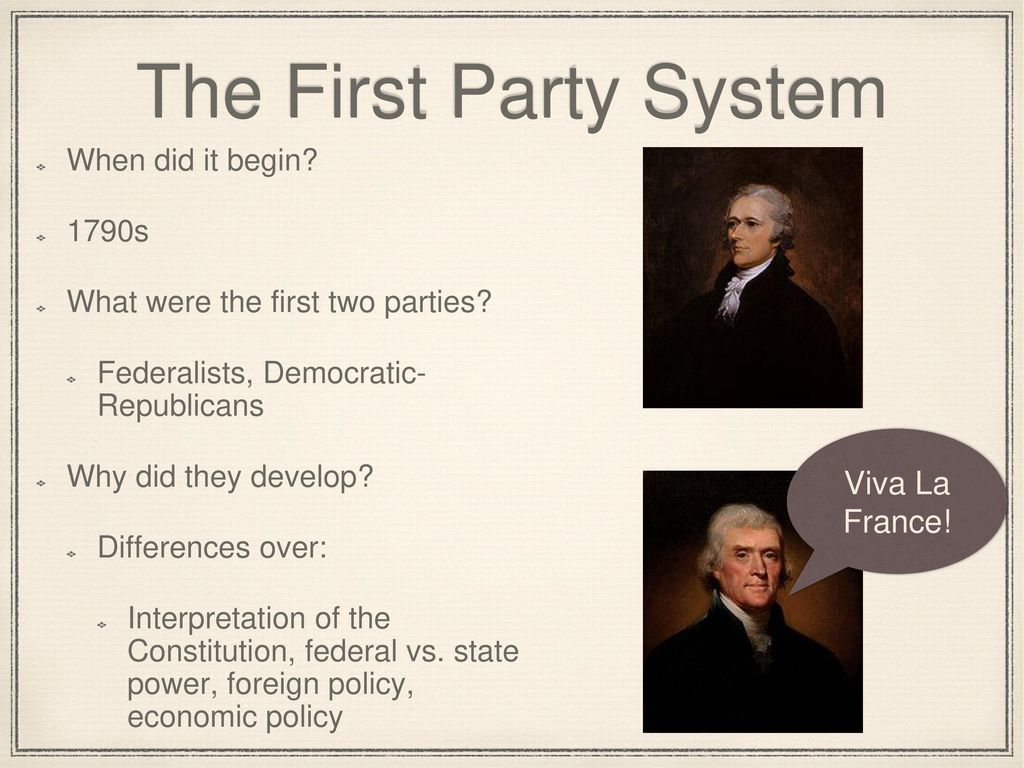 The First Party System

When did it begin?

1790s

What were the first two parties?

Federalists, Democratic-Republicans

Why did they develop?

Differences over:

Interpretation of the Constitution, federal vs. state power, foreign policy, economic policy

Viva La France!